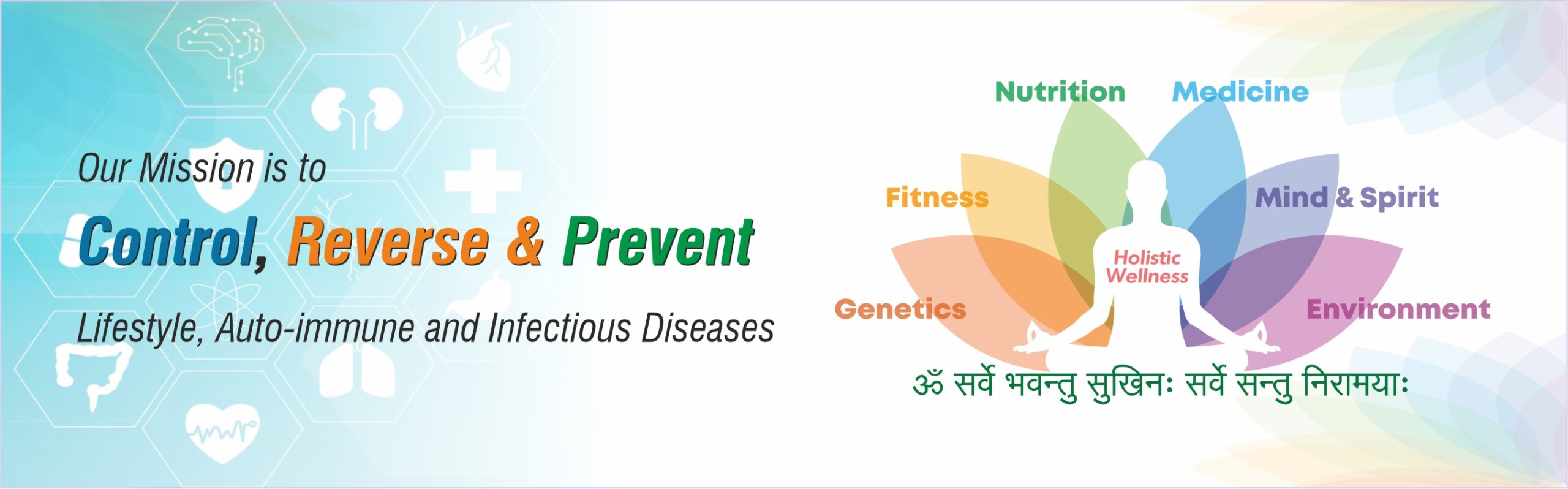 Our Mission is to

Control, Reverse & Prevent

Lifestyle, Auto-immune and Infectious Diseases

Nutrition

Medicine

Fitness

Mind & Spirit

Holistic Wellness

Genetics

Environment

ॐ सर्वे भवन्तु सुखिनः सर्वे सन्तु निरामयाः